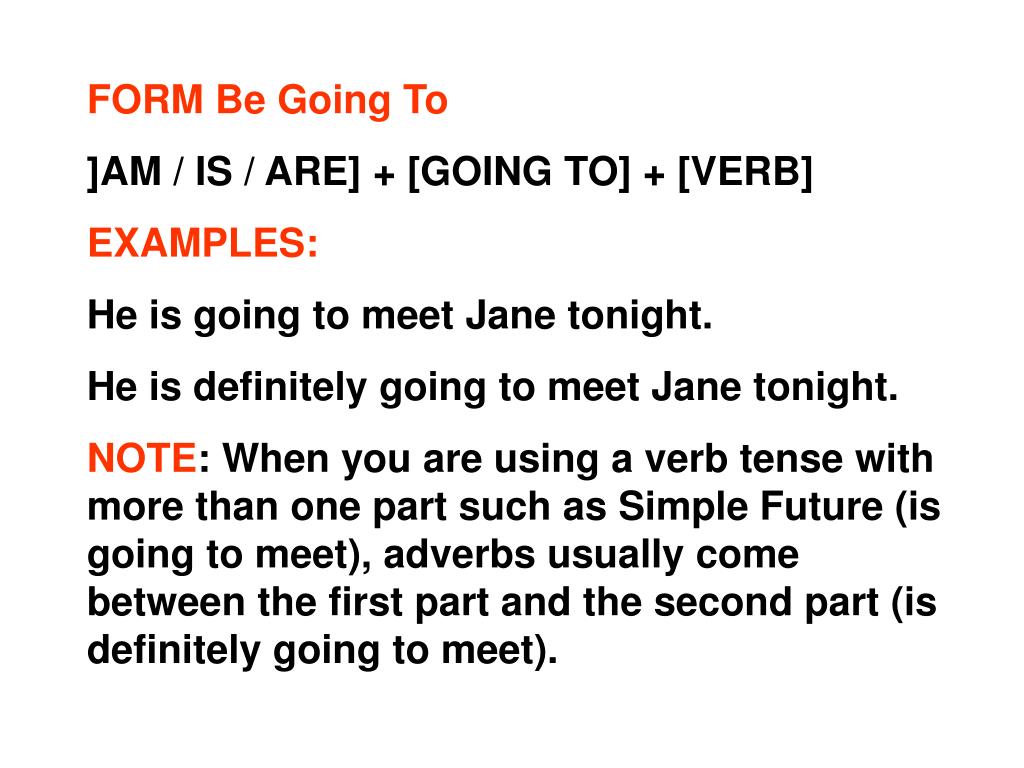 FORM Be Going To

]AM / IS / ARE] + [GOING TO] + [VERB]

EXAMPLES:

He is going to meet Jane tonight.

He is definitely going to meet Jane tonight.

NOTE: When you are using a verb tense with more than one part such as Simple Future (is going to meet), adverbs usually come between the first part and the second part (is definitely going to meet).